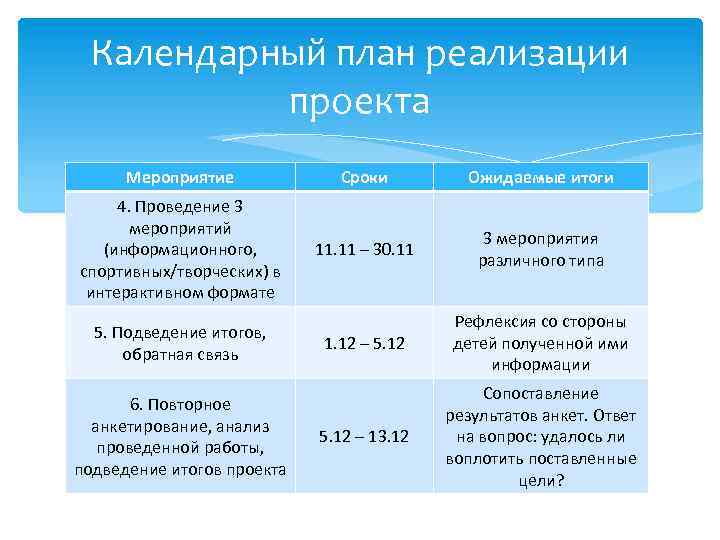 Календарный план реализации проекта

| Мероприятие | Сроки | Ожидаемые итоги |
|---|---|---|
| 4. Проведение 3 мероприятий (информационного, спортивных/творческих) в интерактивном формате | 11.11 – 30.11 | 3 мероприятия различного типа |
| 5. Подведение итогов, обратная связь | 1.12 – 5.12 | Рефлексия со стороны детей полученной ими информации |
| 6. Повторное анкетирование, анализ проведенной работы, подведение итогов проекта | 5.12 – 13.12 | Сопоставление результатов анкет. Ответ на вопрос: удалось ли воплотить поставленные цели? |